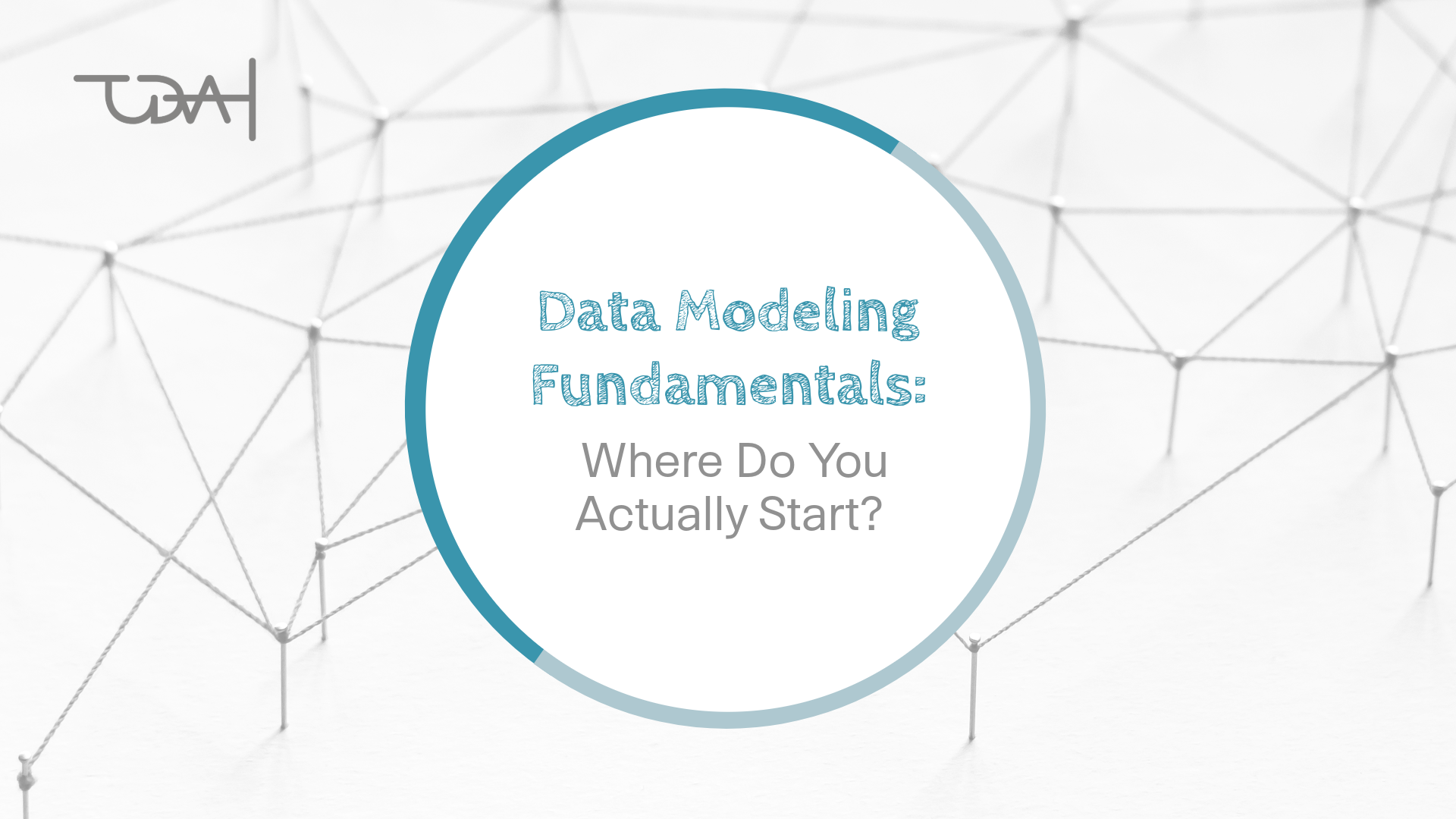 TDAH

Data Modeling Fundamentals:

Where Do You Actually Start?